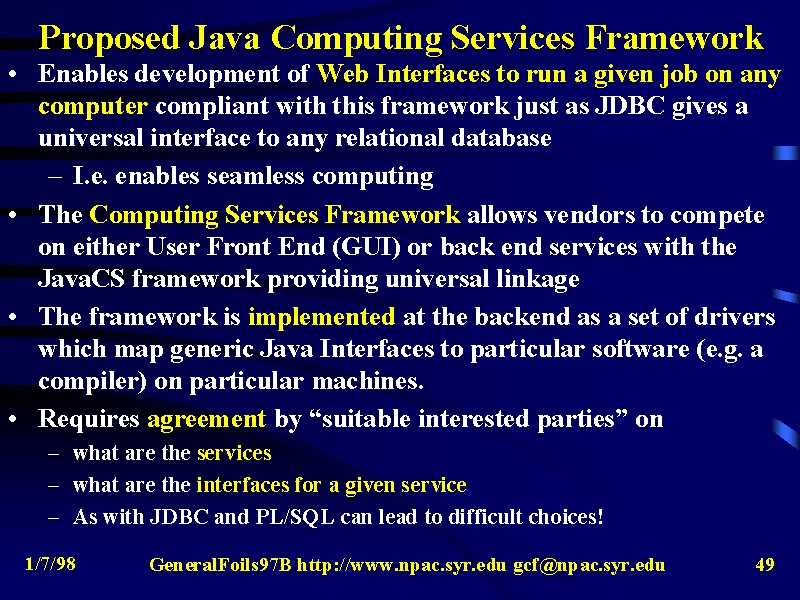 Proposed Java Computing Services Framework

• Enables development of Web Interfaces to run a given job on any computer compliant with this framework just as JDBC gives a universal interface to any relational database

– I.e. enables seamless computing

• The Computing Services Framework allows vendors to compete on either User Front End (GUI) or back end services with the JavaCS framework providing universal linkage

• The framework is implemented at the backend as a set of drivers which map generic Java Interfaces to particular software (e.g. a compiler) on particular machines.

• Requires agreement by “suitable interested parties” on

– what are the services

– what are the interfaces for a given service

– As with JDBC and PL/SQL can lead to difficult choices!

1/7/98 GeneralFoils97B http://www.npac.syr.edu gcf@npac.syr.edu 49